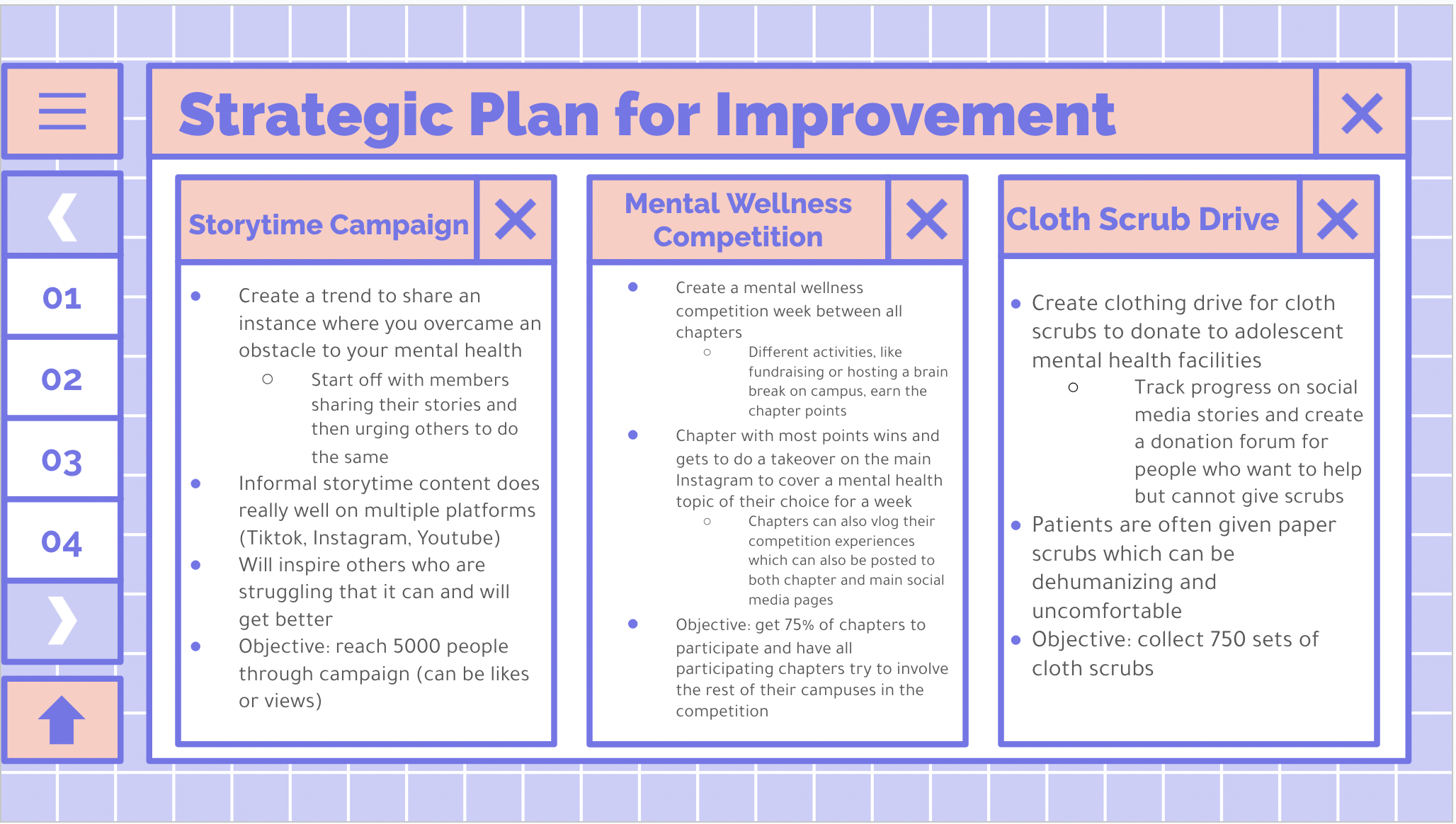 01
02
03
04

Strategic Plan for Improvement

Storytime Campaign

- Create a trend to share an instance where you overcame an obstacle to your mental health
  - Start off with members sharing their stories and then urging others to do the same
- Informal storytime content does really well on multiple platforms (Tiktok, Instagram, Youtube)
- Will inspire others who are struggling that it can and will get better
- Objective: reach 5000 people through campaign (can be likes or views)

Mental Wellness Competition

- Create a mental wellness competition week between all chapters
  - Different activities, like fundraising or hosting a brain break on campus, earn the chapter points
- Chapter with most points wins and gets to do a takeover on the main Instagram to cover a mental health topic of their choice for a week
  - Chapters can also vlog their competition experiences which can also be posted to both chapter and main social media pages
- Objective: get 75% of chapters to participate and have all participating chapters try to involve the rest of their campuses in the competition

Cloth Scrub Drive

- Create clothing drive for cloth scrubs to donate to adolescent mental health facilities
  - Track progress on social media stories and create a donation forum for people who want to help but cannot give scrubs
- Patients are often given paper scrubs which can be dehumanizing and uncomfortable
- Objective: collect 750 sets of cloth scrubs